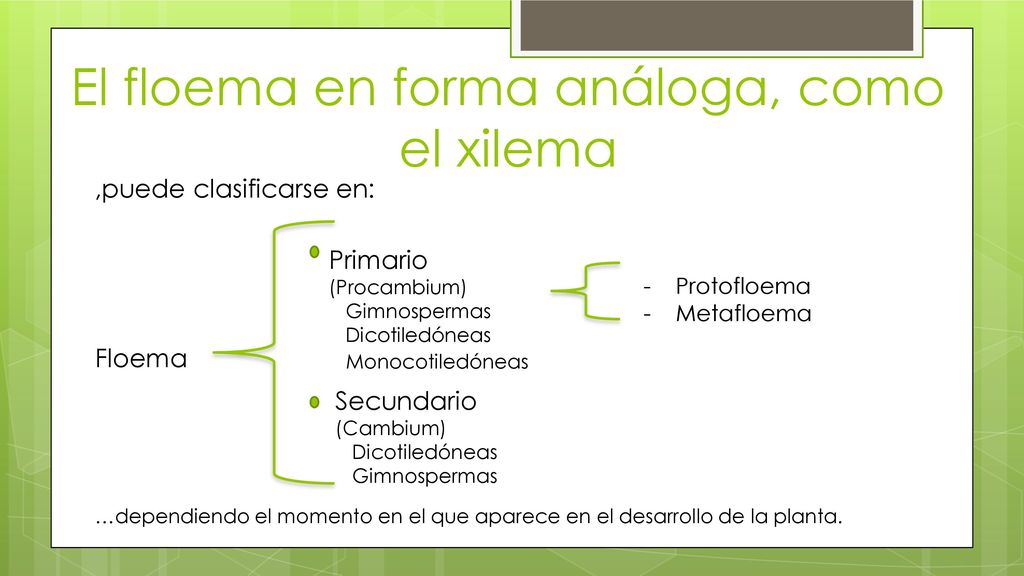 El floema en forma análoga, como el xilema

,puede clasificarse en:

Floema

Primario
(Procambium)
Gimnospermas
Dicotiledóneas
Monocotiledóneas

- Protofloema
- Metafloema

Secundario
(Cambium)
Dicotiledóneas
Gimnospermas

…dependiendo el momento en el que aparece en el desarrollo de la planta.